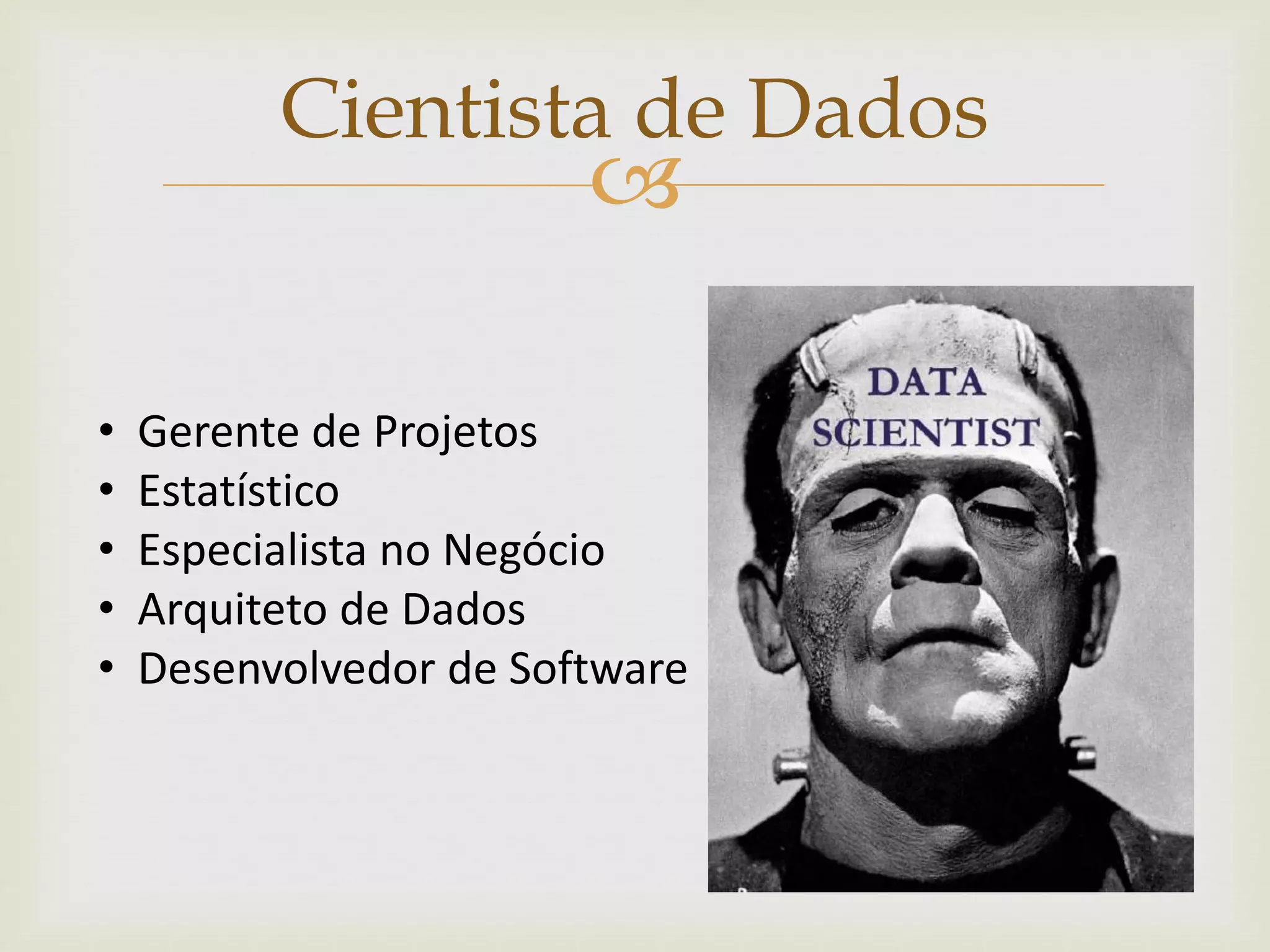 Cientista de Dados

• Gerente de Projetos
• Estatístico
• Especialista no Negócio
• Arquiteto de Dados
• Desenvolvedor de Software

DATA SCIENTIST